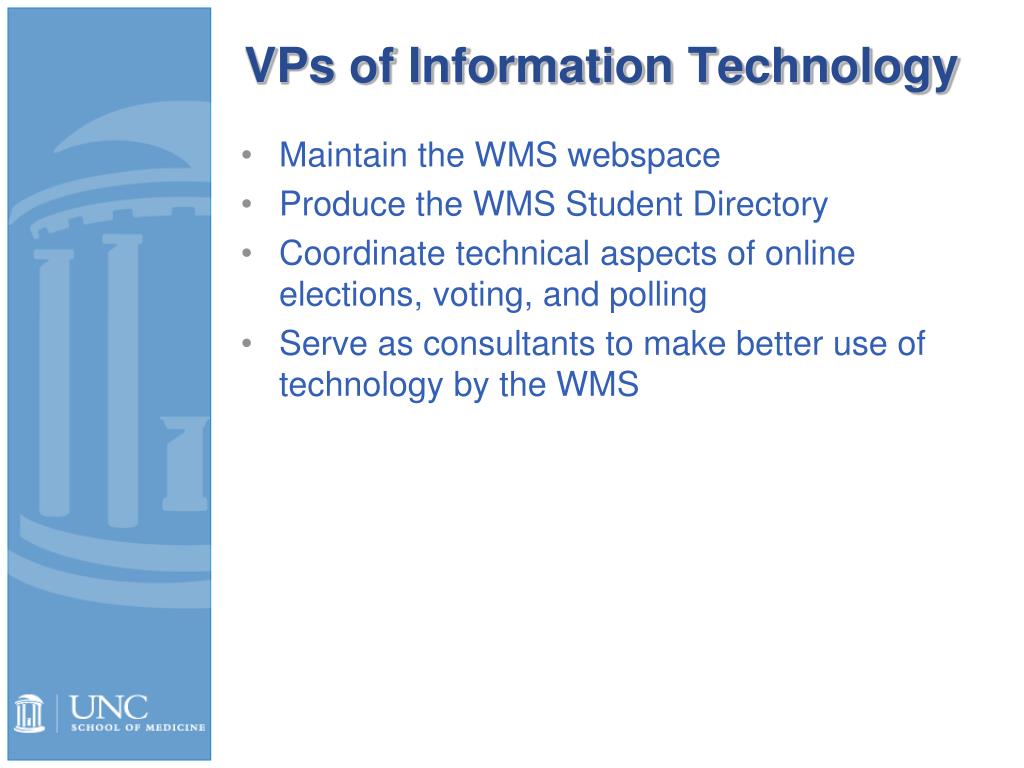 VPs of Information Technology

• Maintain the WMS webspace
• Produce the WMS Student Directory
• Coordinate technical aspects of online elections, voting, and polling
• Serve as consultants to make better use of technology by the WMS

UNC
SCHOOL OF MEDICINE